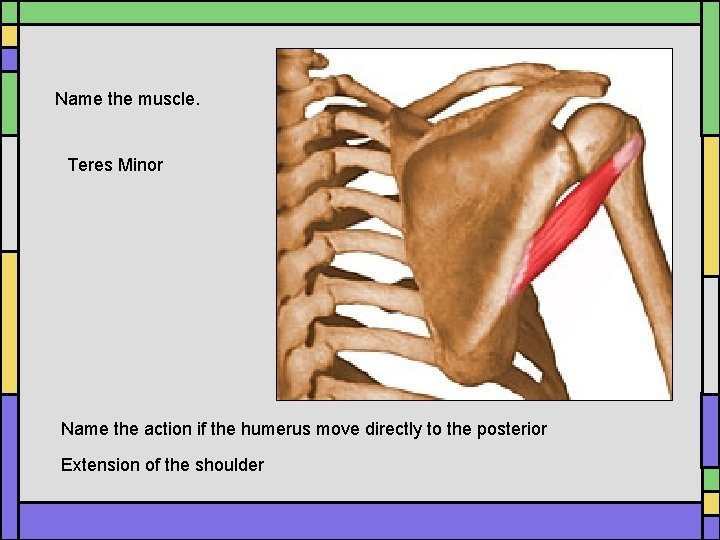 Name the muscle.

Teres Minor

Name the action if the humerus move directly to the posterior

Extension of the shoulder